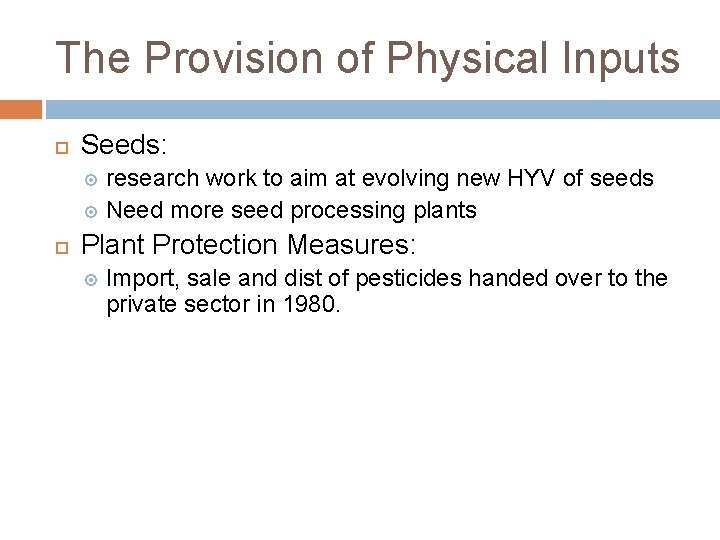 The Provision of Physical Inputs

Seeds:

research work to aim at evolving new HYV of seeds

Need more seed processing plants

Plant Protection Measures:

Import, sale and dist of pesticides handed over to the private sector in 1980.